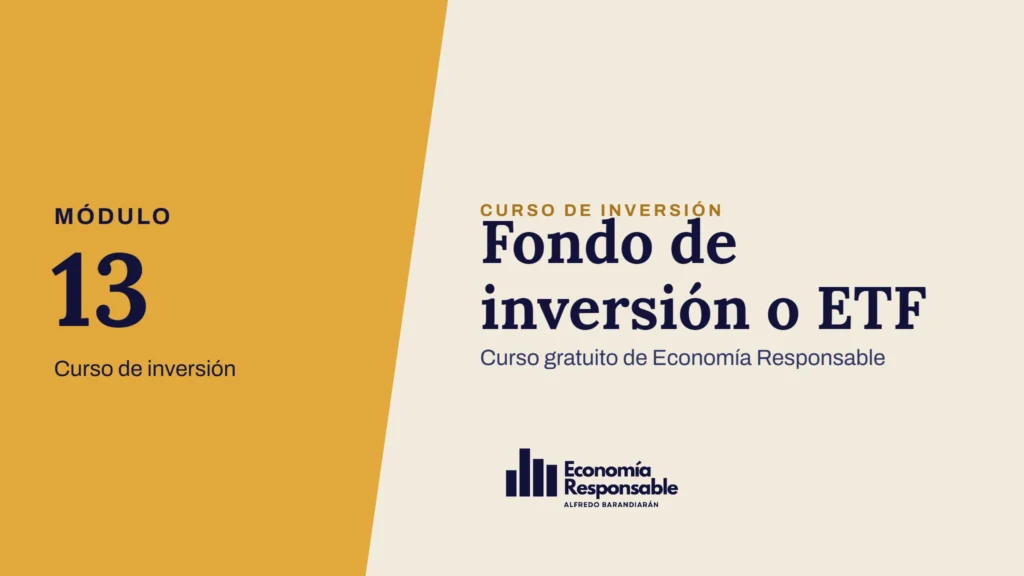 MÓDULO

13

Curso de inversión

CURSO DE INVERSIÓN

Fondo de inversión o ETF

Curso gratuito de Economía Responsable

Economía
Responsable
ALFREDO BARANDIARÁN